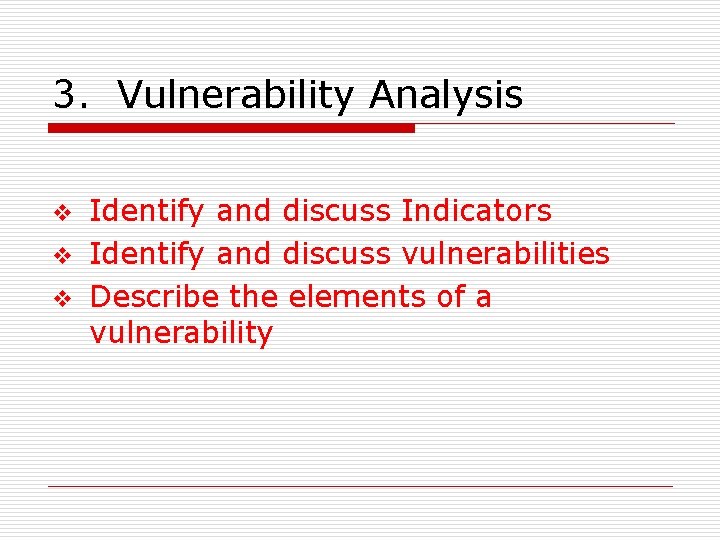 3. Vulnerability Analysis

❖ Identify and discuss Indicators
❖ Identify and discuss vulnerabilities
❖ Describe the elements of a vulnerability